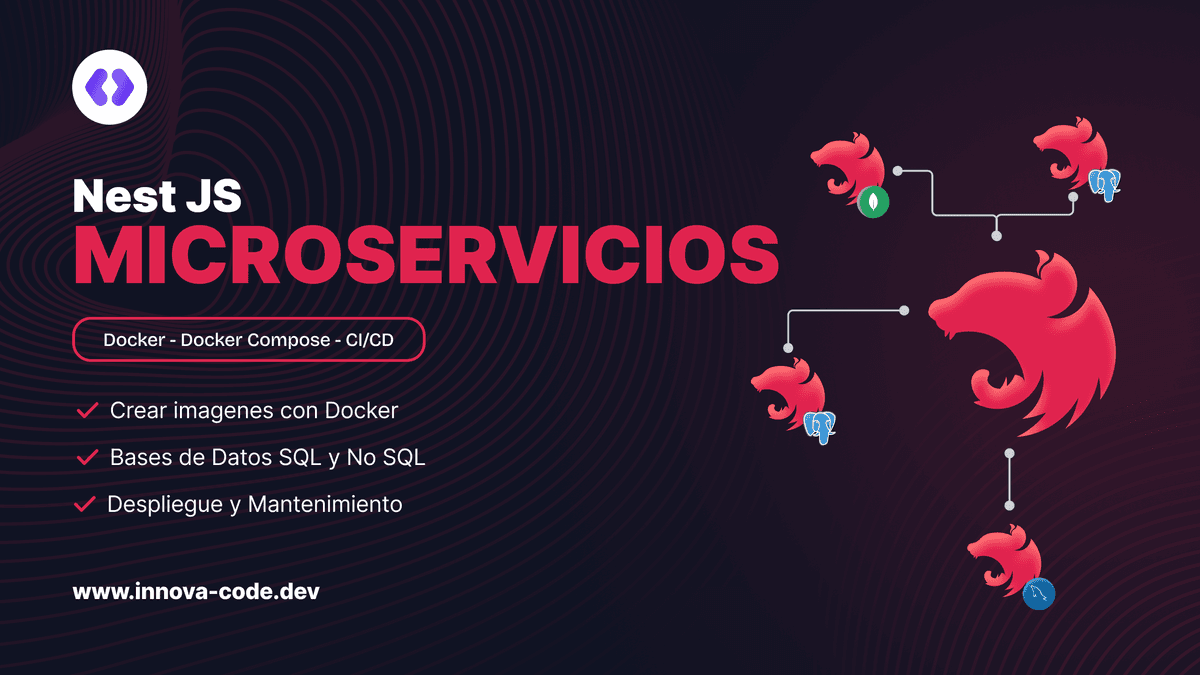 Nest JS
MICROSERVICIOS

Docker - Docker Compose - CI/CD

Crear imagenes con Docker
Bases de Datos SQL y No SQL
Despliegue y Mantenimiento

www.innova-code.dev